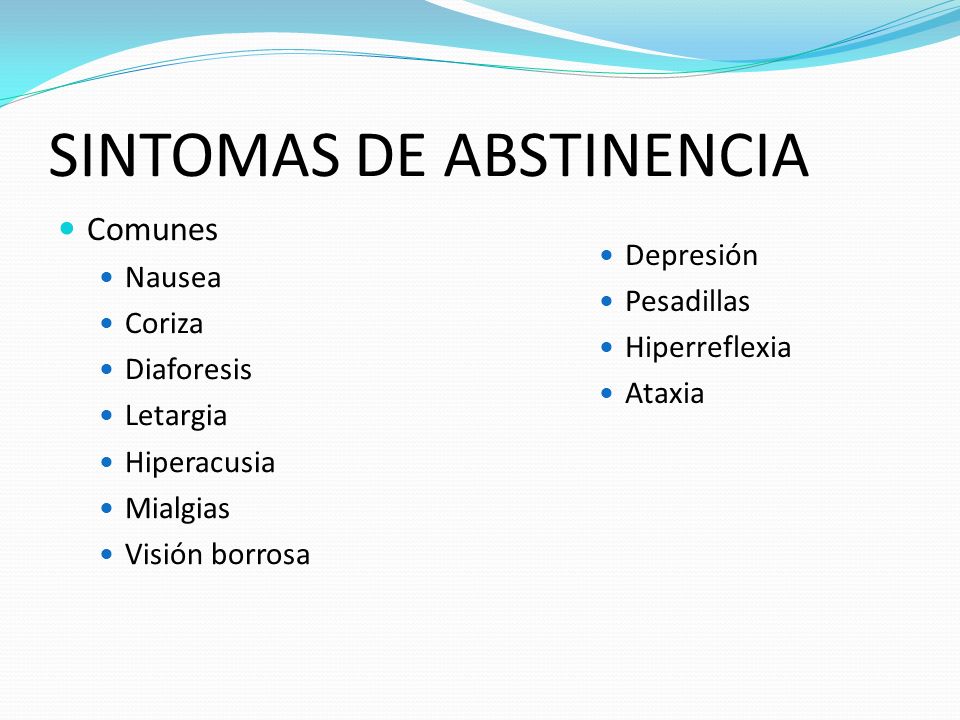 SINTOMAS DE ABSTINENCIA

- Comunes
  - Nausea
  - Coriza
  - Diaforesis
  - Letargia
  - Hiperacusia
  - Mialgias
  - Visión borrosa

- Depresión
- Pesadillas
- Hiperreflexia
- Ataxia